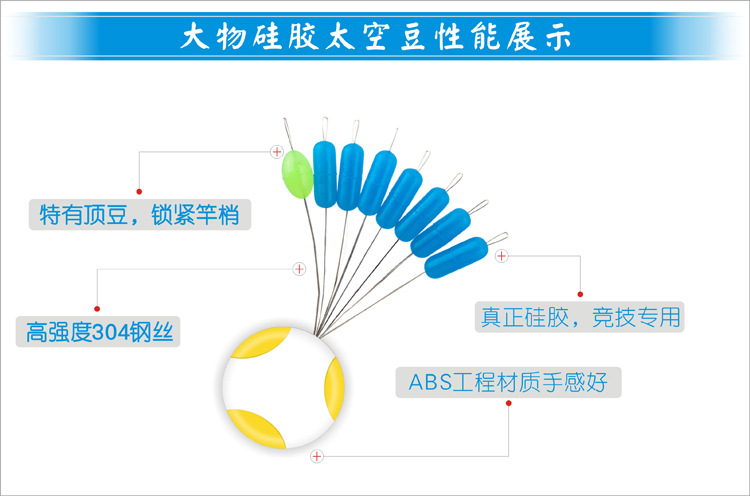 大物硅胶太空豆性能展示

特有顶豆，锁紧竿梢

高强度304钢丝

真正硅胶，竞技专用

ABS工程材质手感好